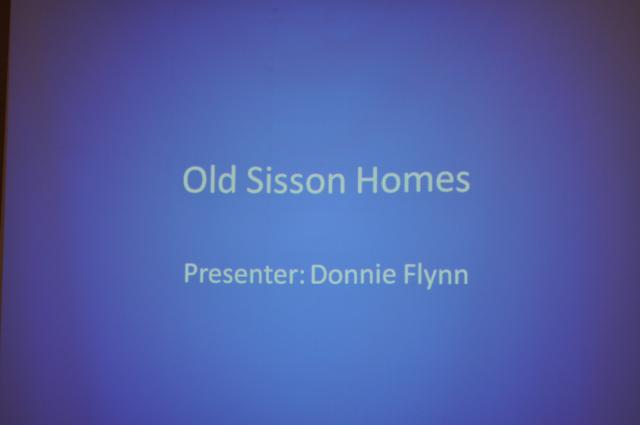 Old Sisson Homes

Presenter: Donnie Flynn